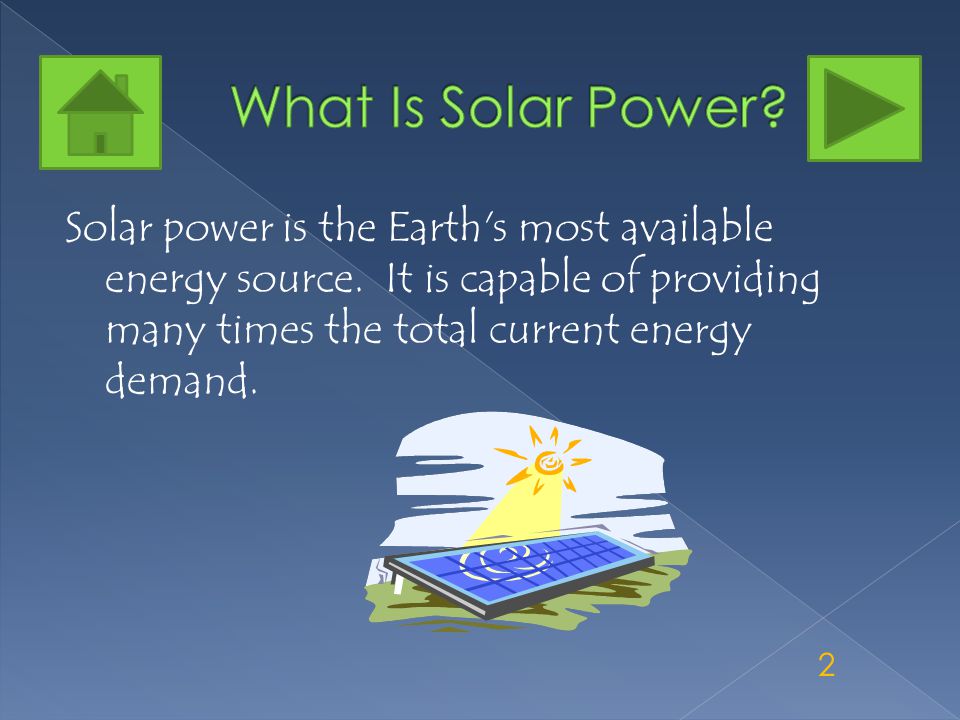 What Is Solar Power?

Solar power is the Earth's most available energy source. It is capable of providing many times the total current energy demand.

2